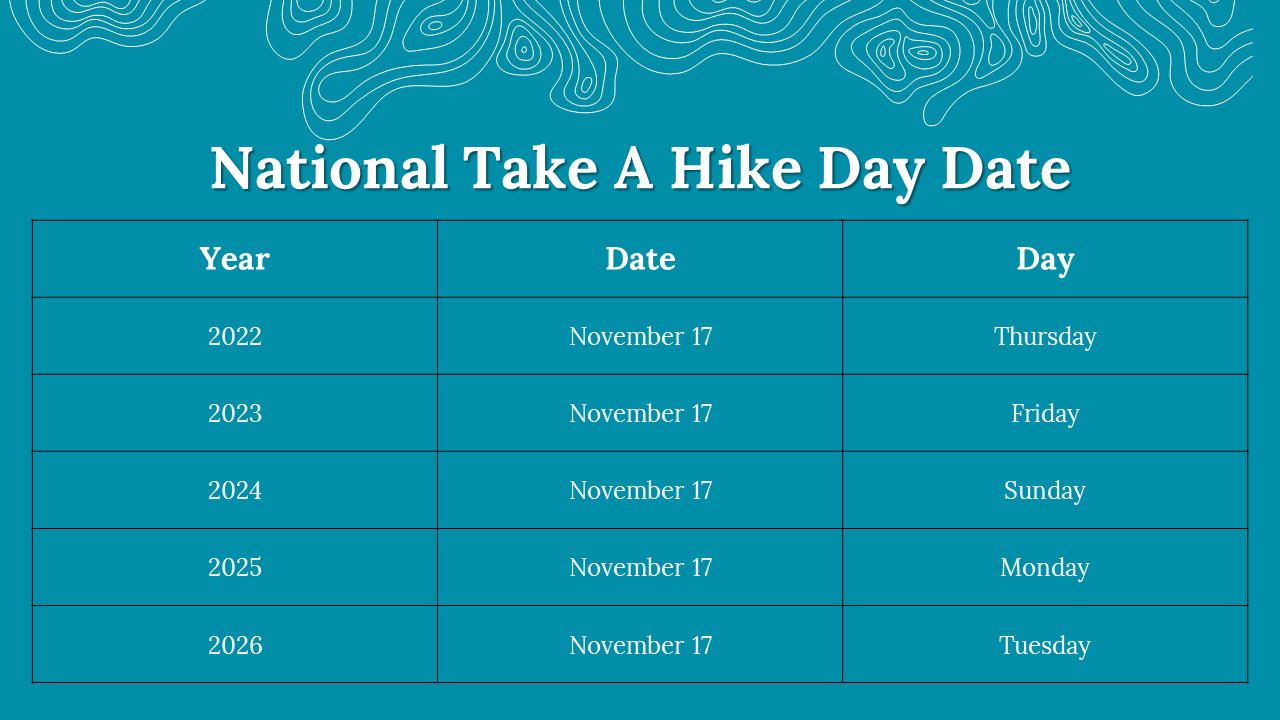 National Take A Hike Day Date

| Year | Date | Day |
|---|---|---|
| 2022 | November 17 | Thursday |
| 2023 | November 17 | Friday |
| 2024 | November 17 | Sunday |
| 2025 | November 17 | Monday |
| 2026 | November 17 | Tuesday |